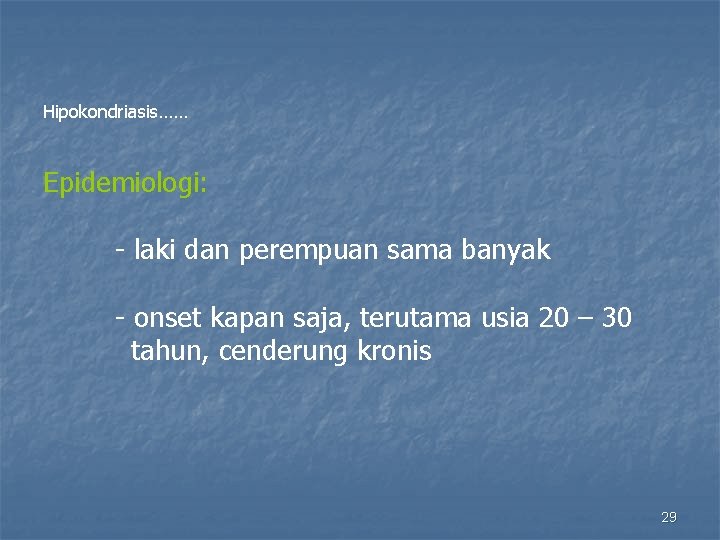 Hipokondriasis……

Epidemiologi:

- laki dan perempuan sama banyak

- onset kapan saja, terutama usia 20 – 30 tahun, cenderung kronis

29